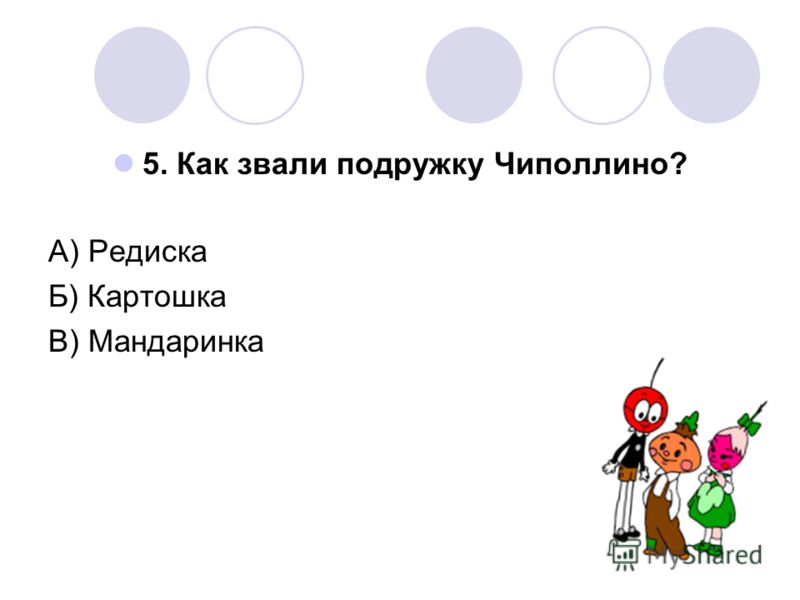 5. Как звали подружку Чиполлино?

А) Редиска
Б) Картошка
В) Мандаринка

MyShared